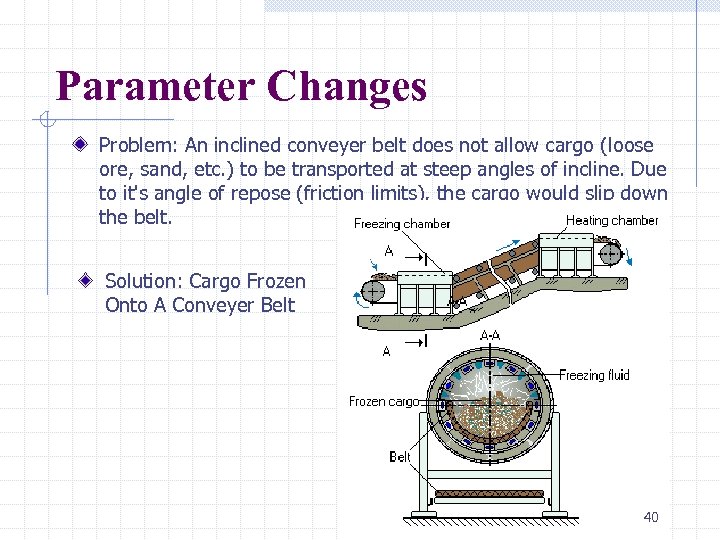 Parameter Changes

Problem: An inclined conveyer belt does not allow cargo (loose ore, sand, etc.) to be transported at steep angles of incline. Due to it's angle of repose (friction limits), the cargo would slip down the belt.

Solution: Cargo Frozen Onto A Conveyer Belt

Freezing chamber
Heating chamber
A
A
A-A
Freezing fluid
Frozen cargo
Belt

40